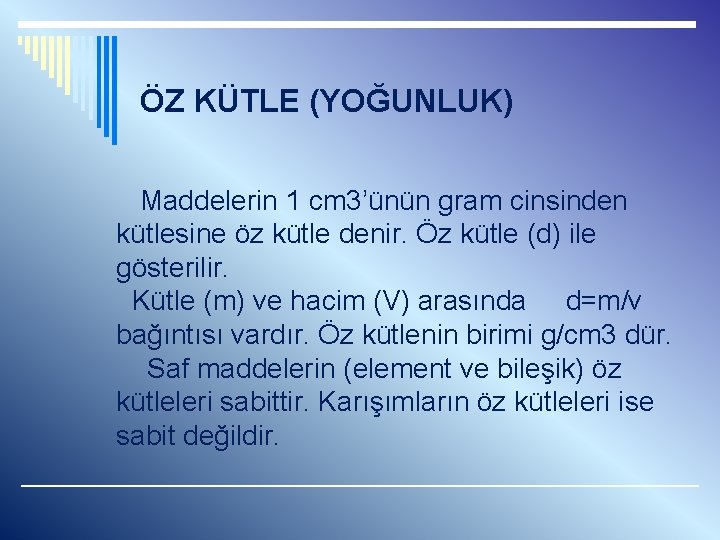 ÖZ KÜTLE (YOĞUNLUK)

Maddelerin 1 cm3'ünün gram cinsinden kütlesine öz kütle denir. Öz kütle (d) ile gösterilir.
Kütle (m) ve hacim (V) arasında d=m/v bağıntısı vardır. Öz kütlenin birimi g/cm3 dür.
Saf maddelerin (element ve bileşik) öz kütleleri sabittir. Karışımların öz kütleleri ise sabit değildir.